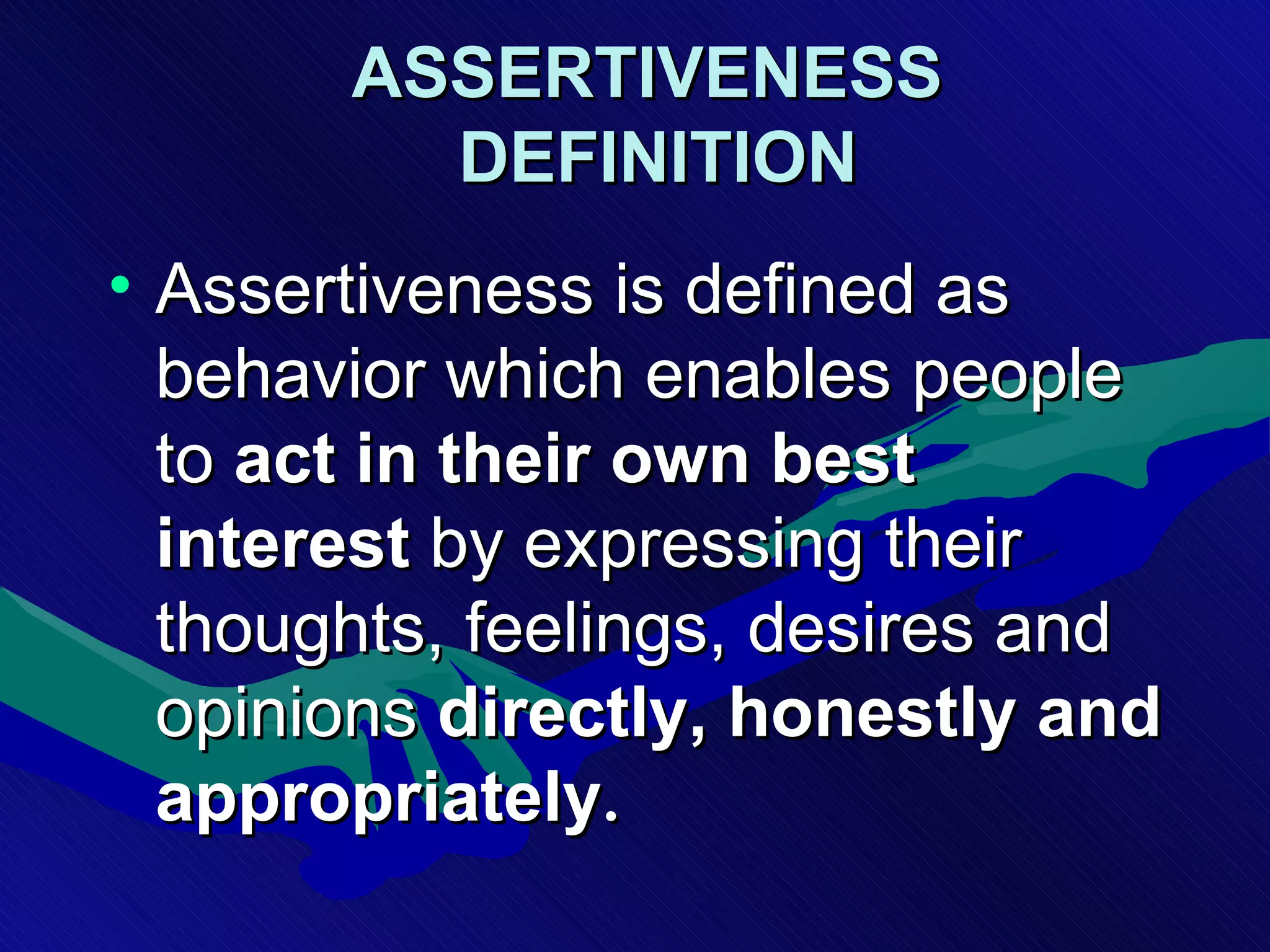 ASSERTIVENESS DEFINITION

• Assertiveness is defined as behavior which enables people to act in their own best interest by expressing their thoughts, feelings, desires and opinions directly, honestly and appropriately.